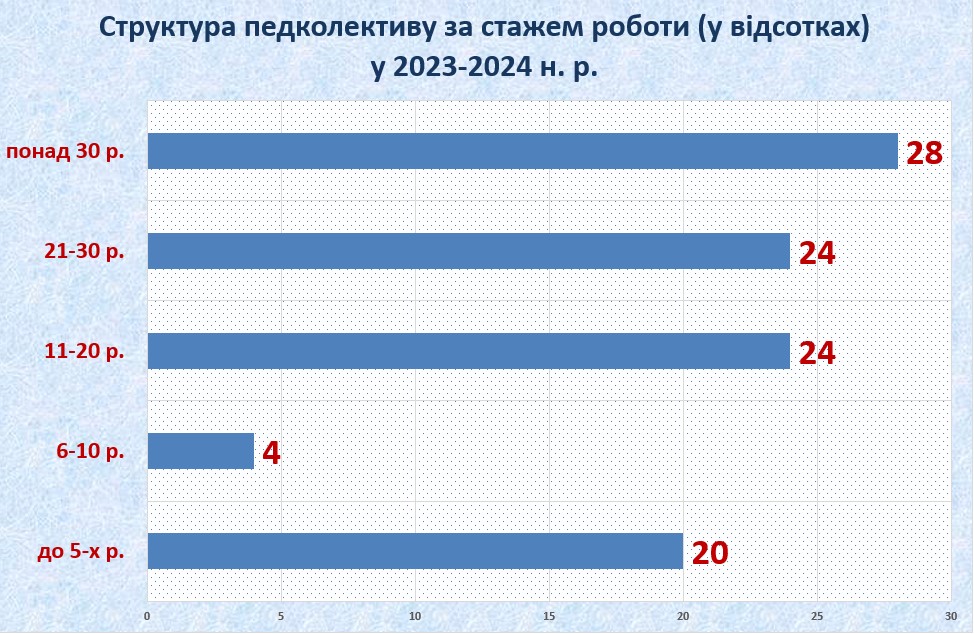 Структура педколективу за стажем роботи (у відсотках) у 2023-2024 н. р.

понад 30 р.
28

21-30 р.
24

11-20 р.
24

6-10 р.
4

до 5-х р.
20

0 5 10 15 20 25 30